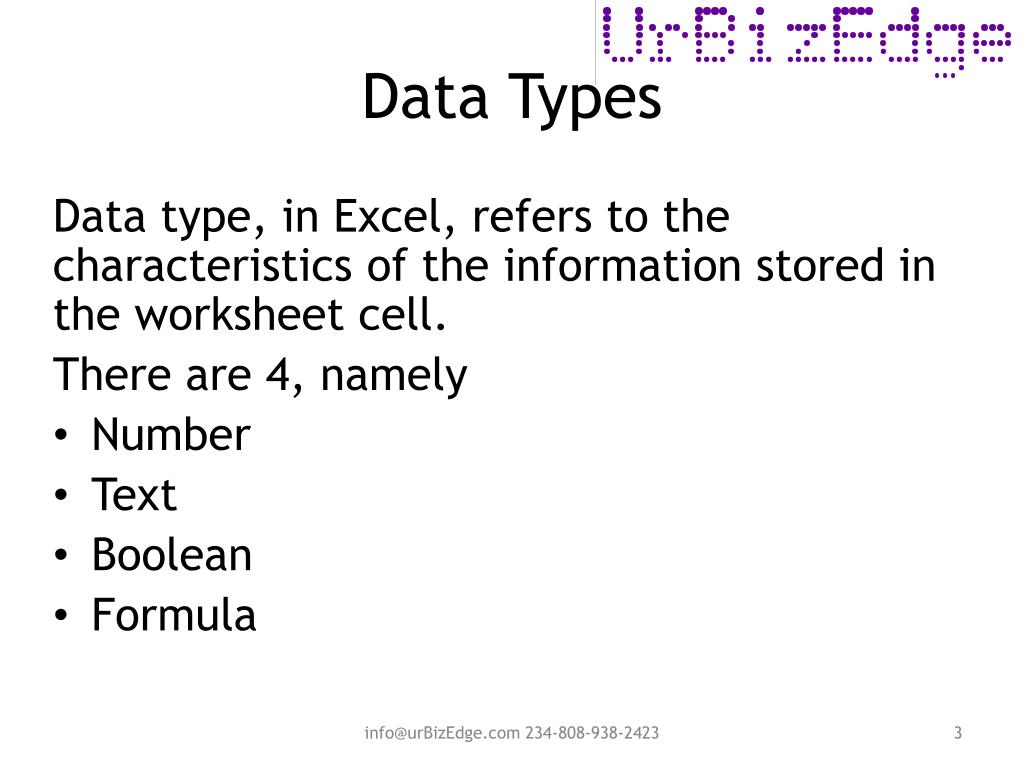 UrBizEdge

Data Types

Data type, in Excel, refers to the characteristics of the information stored in the worksheet cell.

There are 4, namely

• Number
• Text
• Boolean
• Formula

info@urBizEdge.com 234-808-938-2423

3